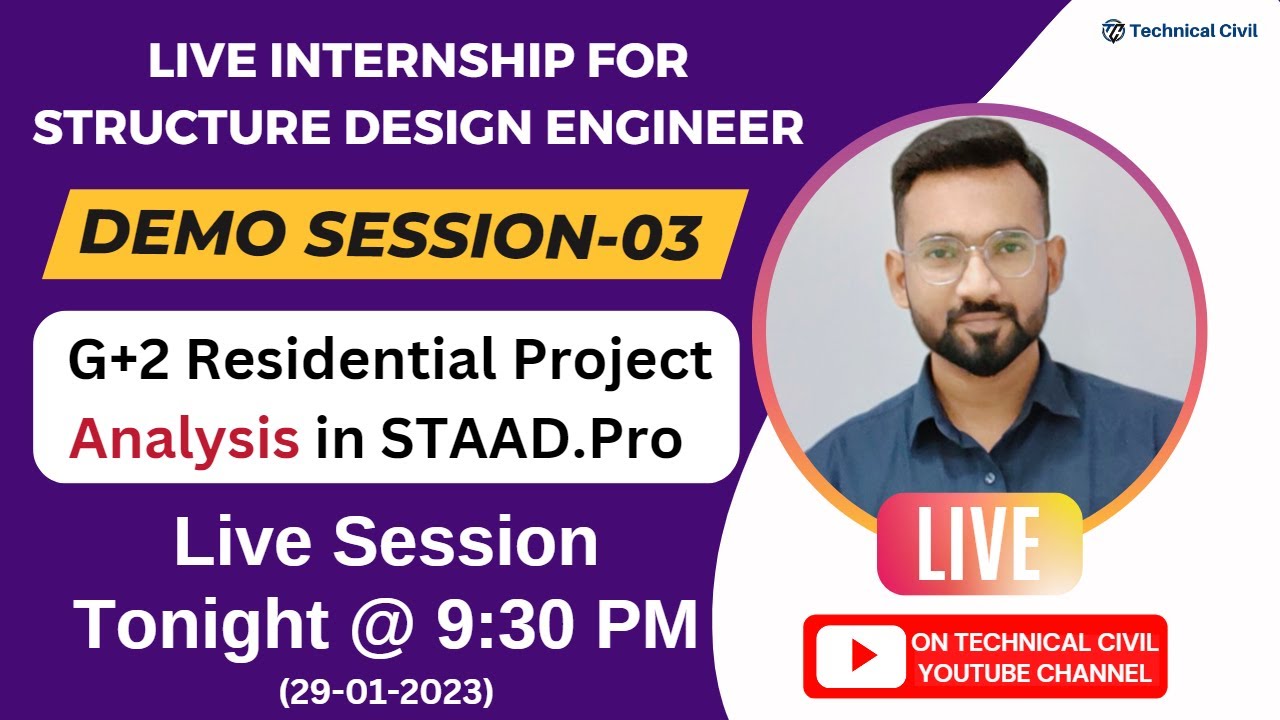 Technical Civil

LIVE INTERNSHIP FOR STRUCTURE DESIGN ENGINEER

DEMO SESSION-03

G+2 Residential Project Analysis in STAAD.Pro

Live Session Tonight @ 9:30 PM (29-01-2023)

LIVE

ON TECHNICAL CIVIL YOUTUBE CHANNEL